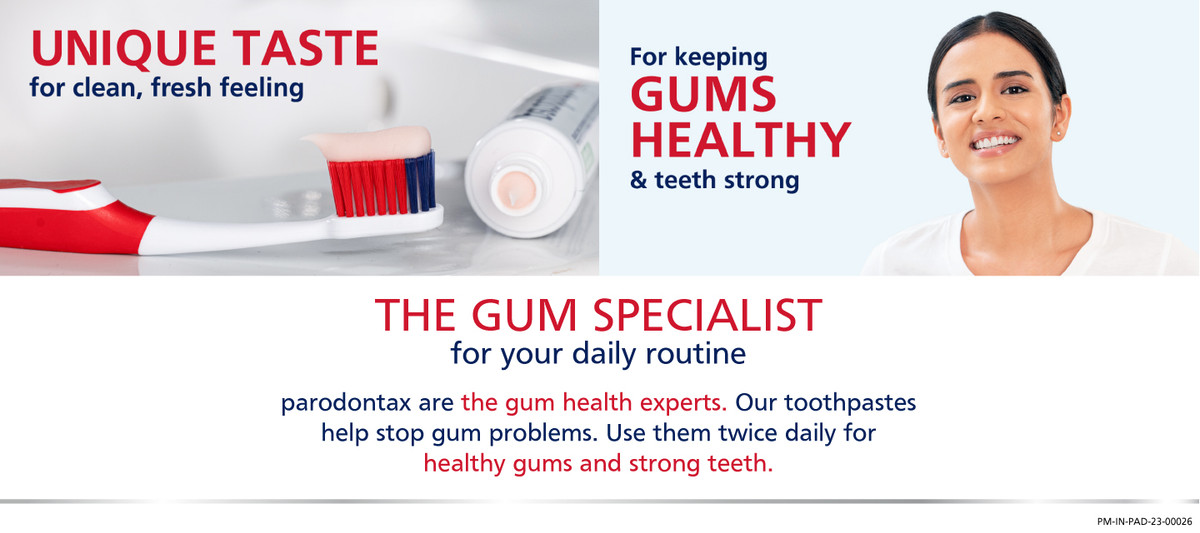 UNIQUE TASTE
for clean, fresh feeling

For keeping
GUMS
HEALTHY
& teeth strong

THE GUM SPECIALIST
for your daily routine

parodontax are the gum health experts. Our toothpastes help stop gum problems. Use them twice daily for healthy gums and strong teeth.

PM-IN-PAD-23-00026